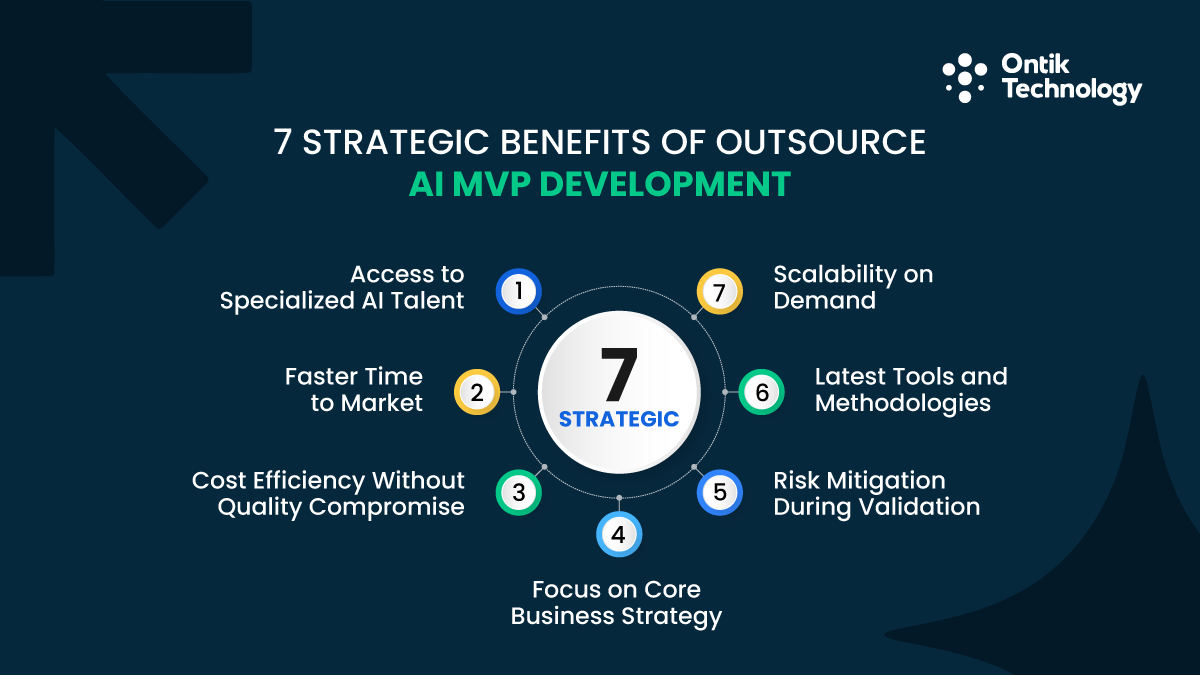 Ontik Technology

7 STRATEGIC BENEFITS OF OUTSOURCE AI MVP DEVELOPMENT

7 STRATEGIC

1 Access to Specialized AI Talent

2 Faster Time to Market

3 Cost Efficiency Without Quality Compromise

4 Focus on Core Business Strategy

5 Risk Mitigation During Validation

6 Latest Tools and Methodologies

7 Scalability on Demand